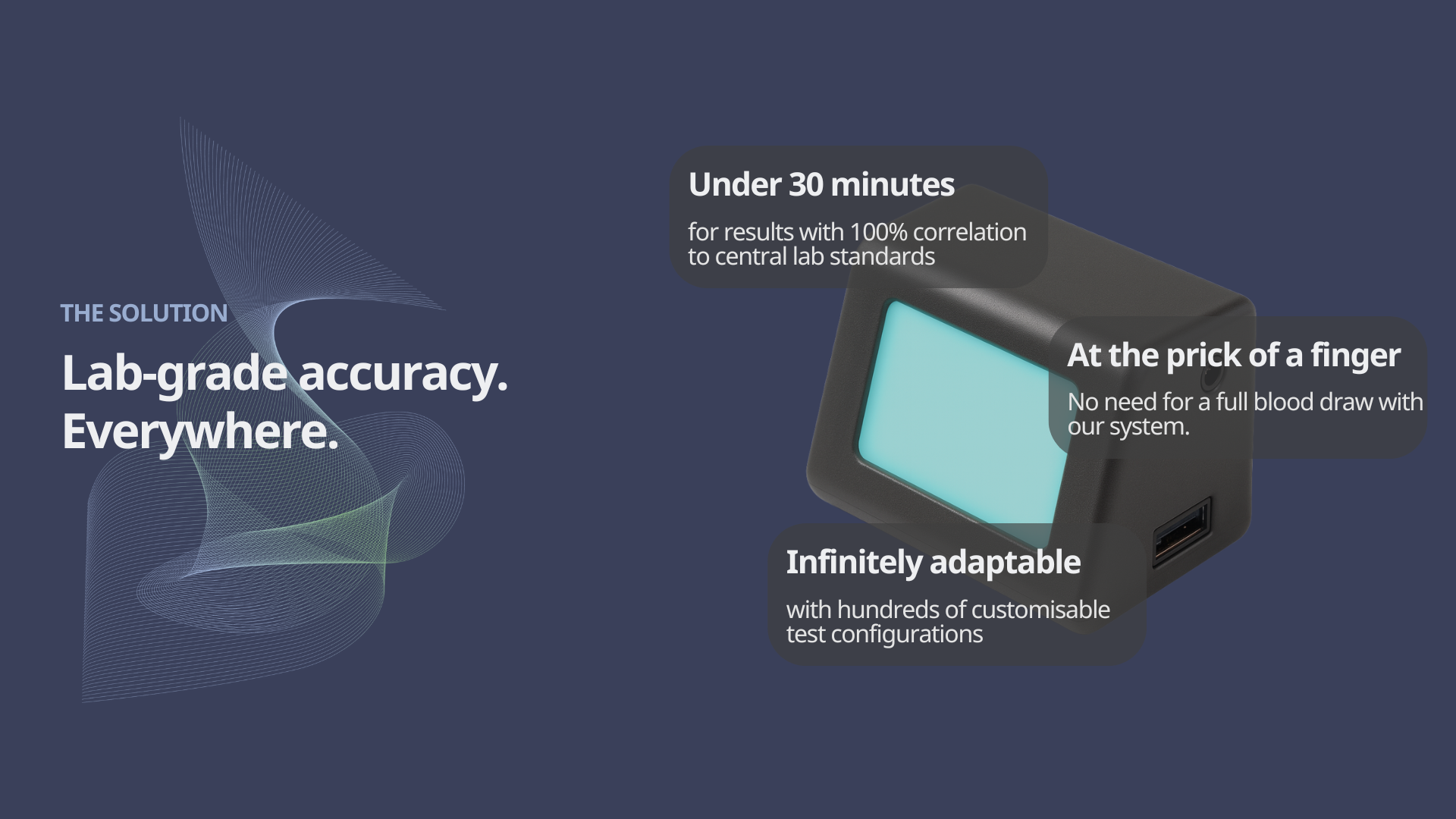 THE SOLUTION

Lab-grade accuracy. Everywhere.

Under 30 minutes

for results with 100% correlation to central lab standards

At the prick of a finger

No need for a full blood draw with our system.

Infinitely adaptable

with hundreds of customisable test configurations